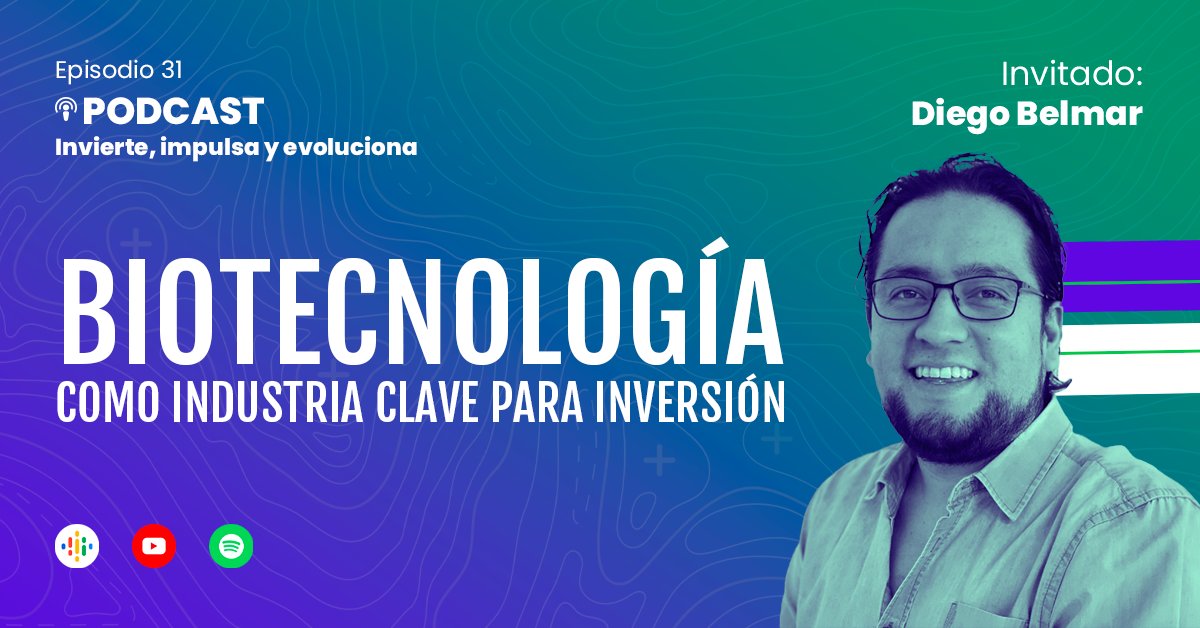 Episodio 31
PODCAST
Invierte, impulsa y evoluciona

Invitado:
Diego Belmar

BIOTECNOLOGÍA
COMO INDUSTRIA CLAVE PARA INVERSIÓN